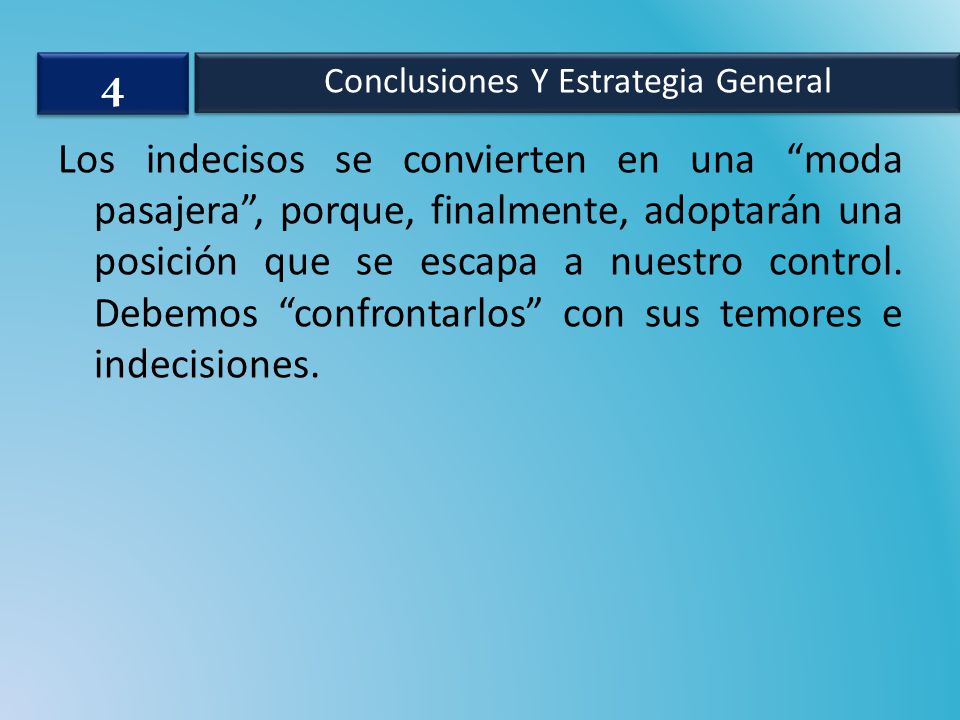 4

Conclusiones Y Estrategia General

Los indecisos se convierten en una “moda pasajera”, porque, finalmente, adoptarán una posición que se escapa a nuestro control. Debemos “confrontarlos” con sus temores e indecisiones.